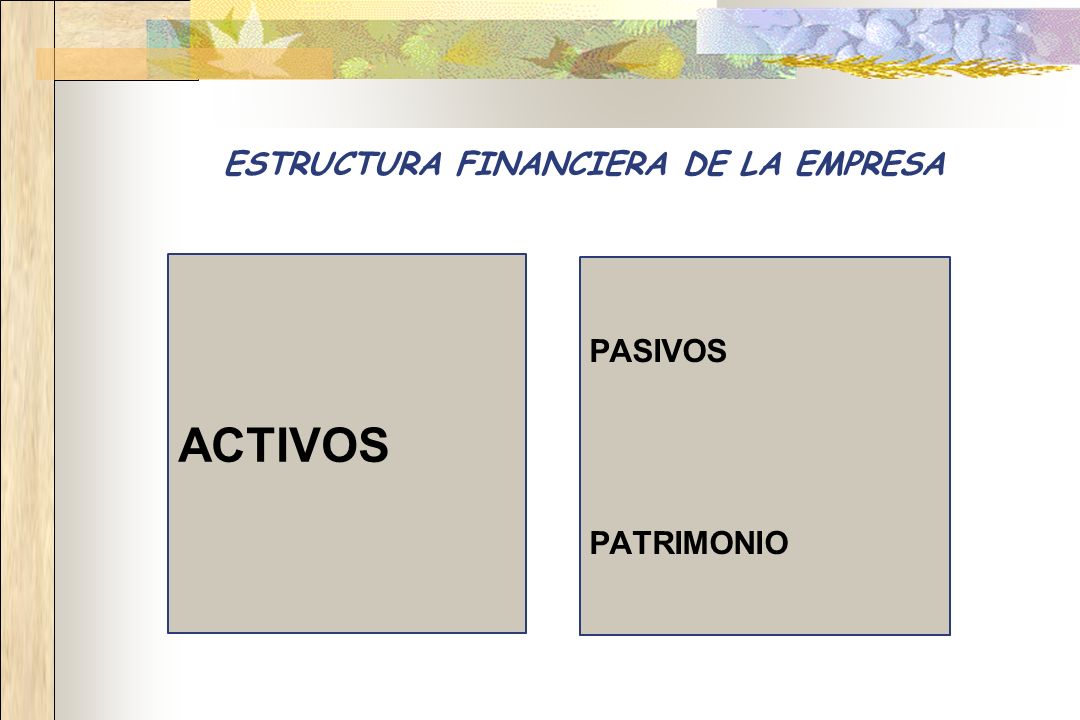 ESTRUCTURA FINANCIERA DE LA EMPRESA

ACTIVOS

PASIVOS

PATRIMONIO